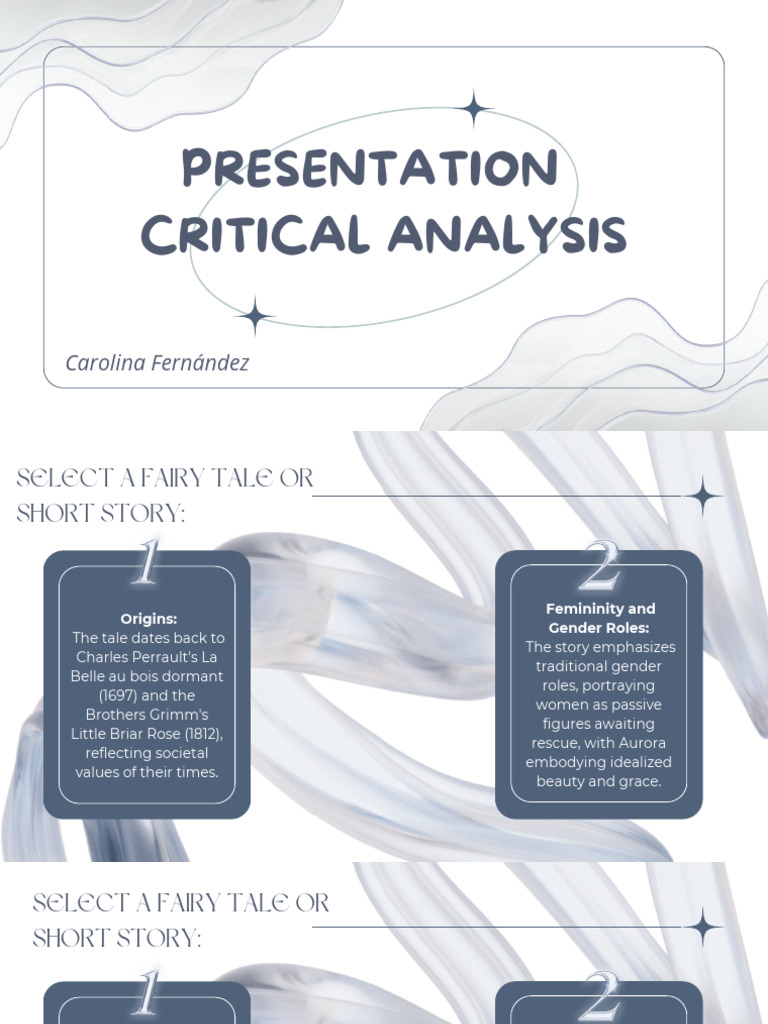 PRESENTATION CRITICAL ANALYSIS

Carolina Fernández

SELECT A FAIRY TALE OR SHORT STORY:

1

Origins:
The tale dates back to Charles Perrault's La Belle au bois dormant (1697) and the Brothers Grimm's Little Briar Rose (1812), reflecting societal values of their times.

2

Femininity and Gender Roles:
The story emphasizes traditional gender roles, portraying women as passive figures awaiting rescue, with Aurora embodying idealized beauty and grace.

SELECT A FAIRY TALE OR SHORT STORY:

1

2